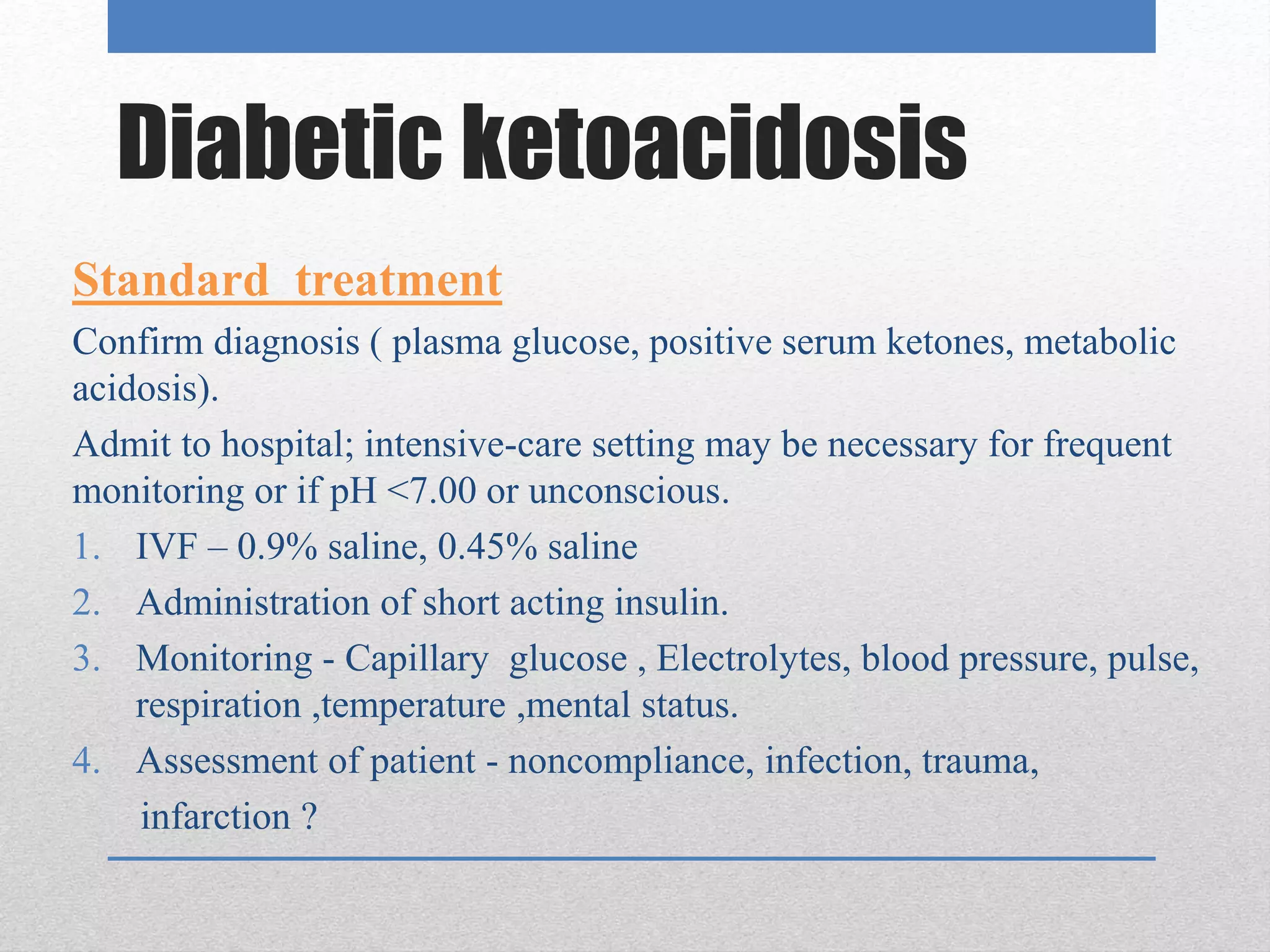 Diabetic ketoacidosis

Standard treatment

Confirm diagnosis ( plasma glucose, positive serum ketones, metabolic acidosis).

Admit to hospital; intensive-care setting may be necessary for frequent monitoring or if pH <7.00 or unconscious.

1. IVF – 0.9% saline, 0.45% saline
2. Administration of short acting insulin.
3. Monitoring - Capillary glucose , Electrolytes, blood pressure, pulse, respiration ,temperature ,mental status.
4. Assessment of patient - noncompliance, infection, trauma, infarction ?